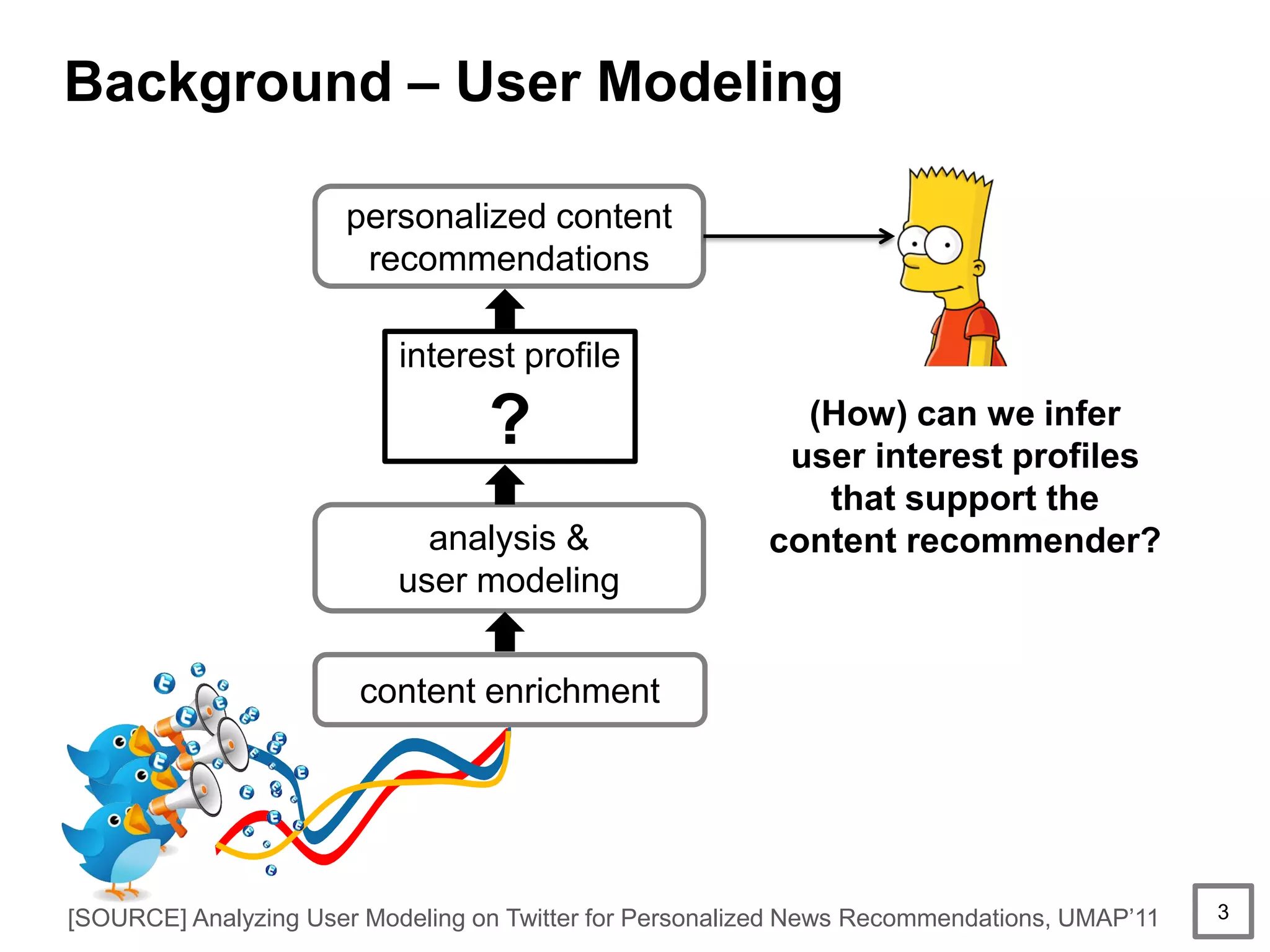 Background – User Modeling

personalized content recommendations

interest profile

?

analysis & user modeling

content enrichment

(How) can we infer user interest profiles that support the content recommender?

[SOURCE] Analyzing User Modeling on Twitter for Personalized News Recommendations, UMAP'11

3